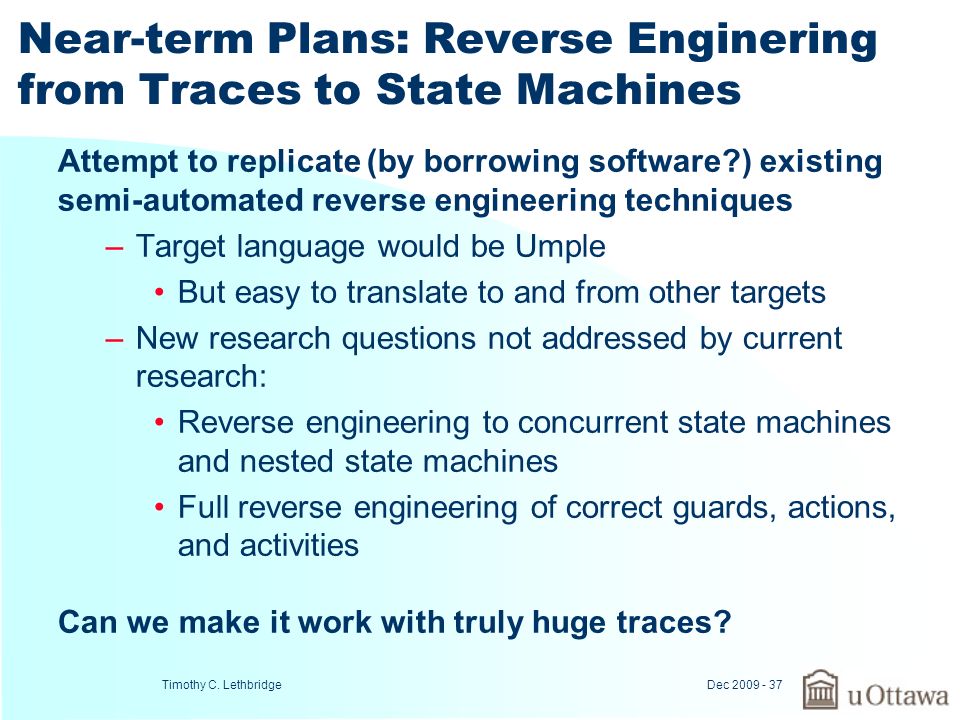 Near-term Plans: Reverse Enginering from Traces to State Machines

Attempt to replicate (by borrowing software?) existing semi-automated reverse engineering techniques

– Target language would be Umple

• But easy to translate to and from other targets

– New research questions not addressed by current research:

• Reverse engineering to concurrent state machines and nested state machines

• Full reverse engineering of correct guards, actions, and activities

Can we make it work with truly huge traces?

Timothy C. Lethbridge

Dec 2009 - 37

uOttawa